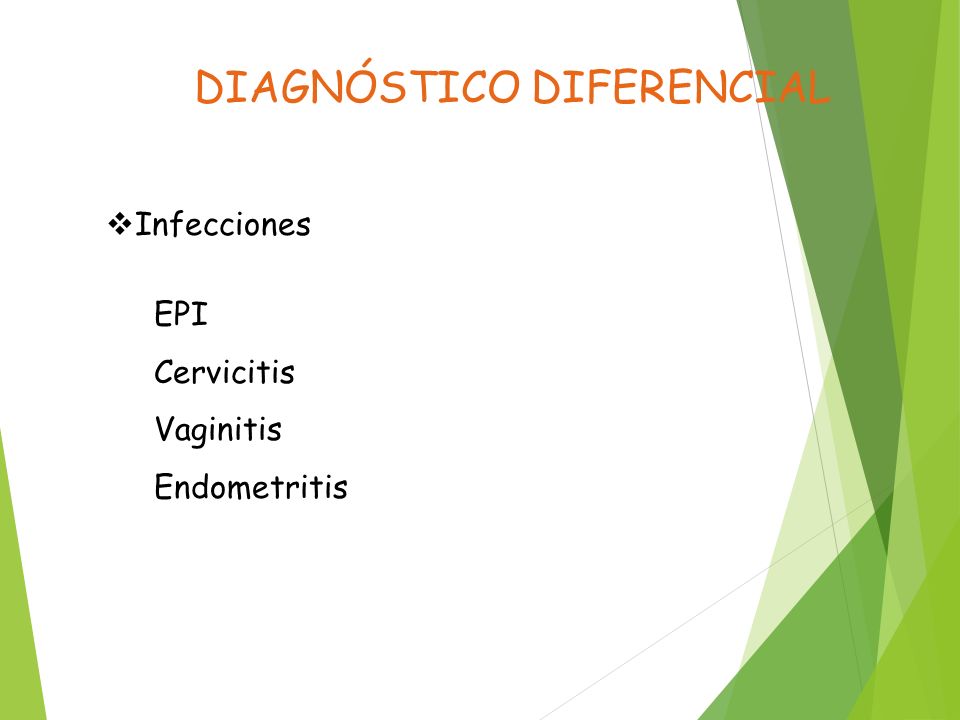 DIAGNÓSTICO DIFERENCIAL

❖Infecciones

EPI

Cervicitis

Vaginitis

Endometritis